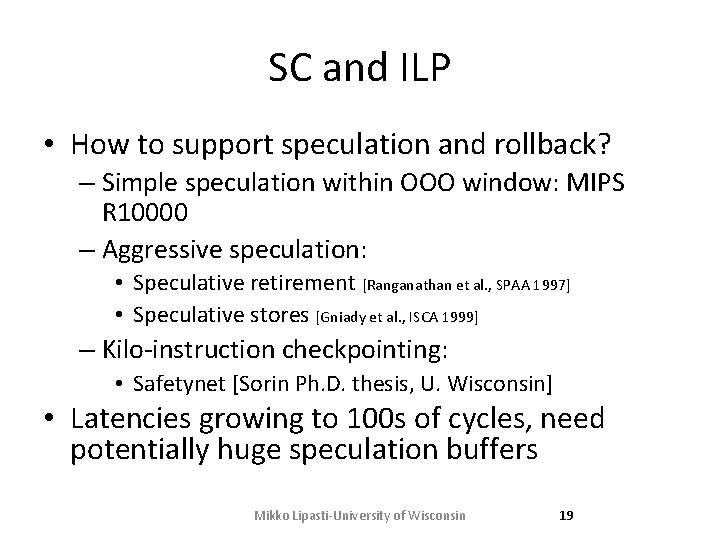 SC and ILP

• How to support speculation and rollback?
– Simple speculation within OOO window: MIPS R10000
– Aggressive speculation:
• Speculative retirement [Ranganathan et al., SPAA 1997]
• Speculative stores [Gniady et al., ISCA 1999]
– Kilo-instruction checkpointing:
• Safetynet [Sorin Ph.D. thesis, U. Wisconsin]
• Latencies growing to 100s of cycles, need potentially huge speculation buffers

Mikko Lipasti-University of Wisconsin 19